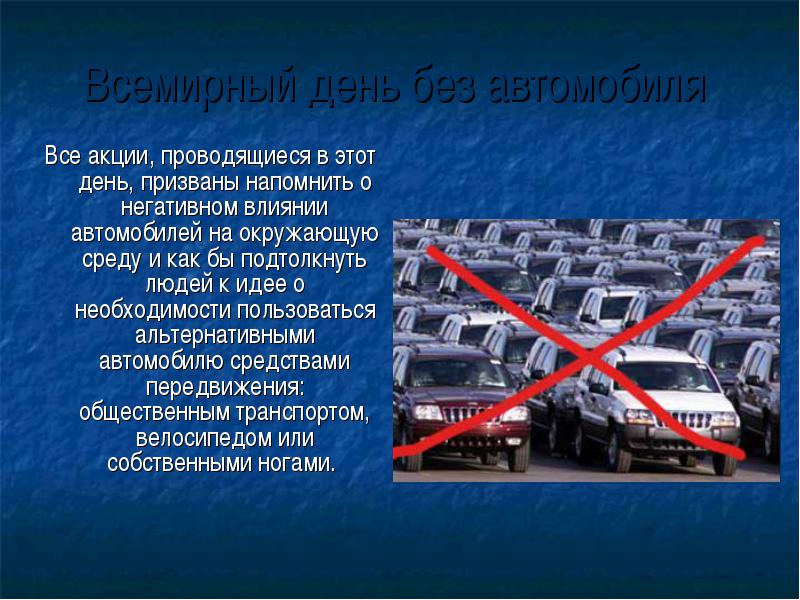 Всемирный день без автомобиля

Все акции, проводящиеся в этот день, призваны напомнить о негативном влиянии автомобилей на окружающую среду и как бы подтолкнуть людей к идее о необходимости пользоваться альтернативными автомобилю средствами передвижения: общественным транспортом, велосипедом или собственными ногами.